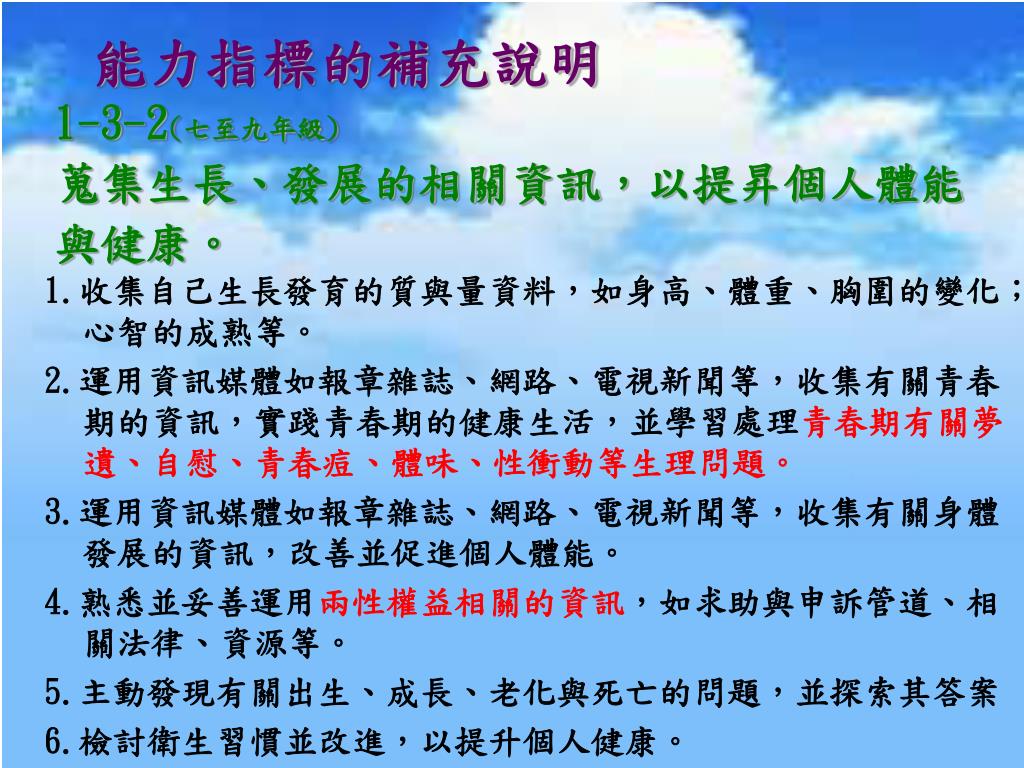 能力指標的補充說明

1-3-2(七至九年級)

蒐集生長、發展的相關資訊，以提昇個人體能與健康。

1.收集自己生長發育的質與量資料，如身高、體重、胸圍的變化；心智的成熟等。

2.運用資訊媒體如報章雜誌、網路、電視新聞等，收集有關青春期的資訊，實踐青春期的健康生活，並學習處理青春期有關夢遺、自慰、青春痘、體味、性衝動等生理問題。

3.運用資訊媒體如報章雜誌、網路、電視新聞等，收集有關身體發展的資訊，改善並促進個人體能。

4.熟悉並妥善運用兩性權益相關的資訊，如求助與申訴管道、相關法律、資源等。

5.主動發現有關出生、成長、老化與死亡的問題，並探索其答案

6.檢討衛生習慣並改進，以提升個人健康。